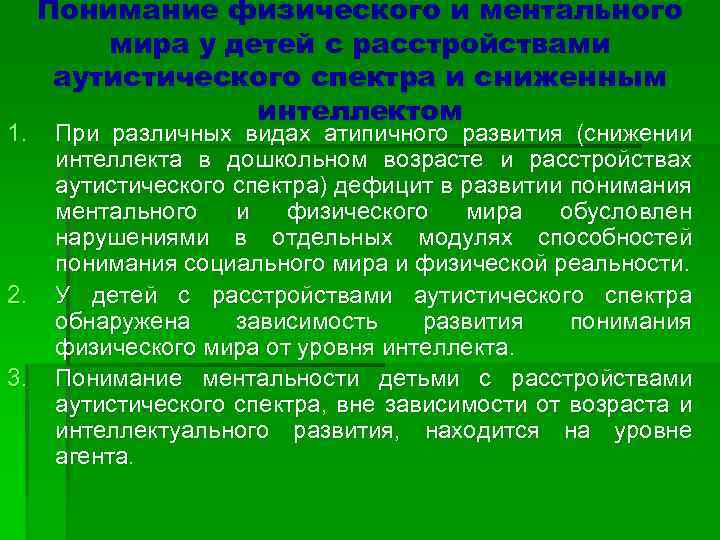 Понимание физического и ментального мира у детей с расстройствами аутистического спектра и сниженным интеллектом

1. При различных видах атипичного развития (снижении интеллекта в дошкольном возрасте и расстройствах аутистического спектра) дефицит в развитии понимания ментального и физического мира обусловлен нарушениями в отдельных модулях способностей понимания социального мира и физической реальности.
2. У детей с расстройствами аутистического спектра обнаружена зависимость развития понимания физического мира от уровня интеллекта.
3. Понимание ментальности детьми с расстройствами аутистического спектра, вне зависимости от возраста и интеллектуального развития, находится на уровне агента.